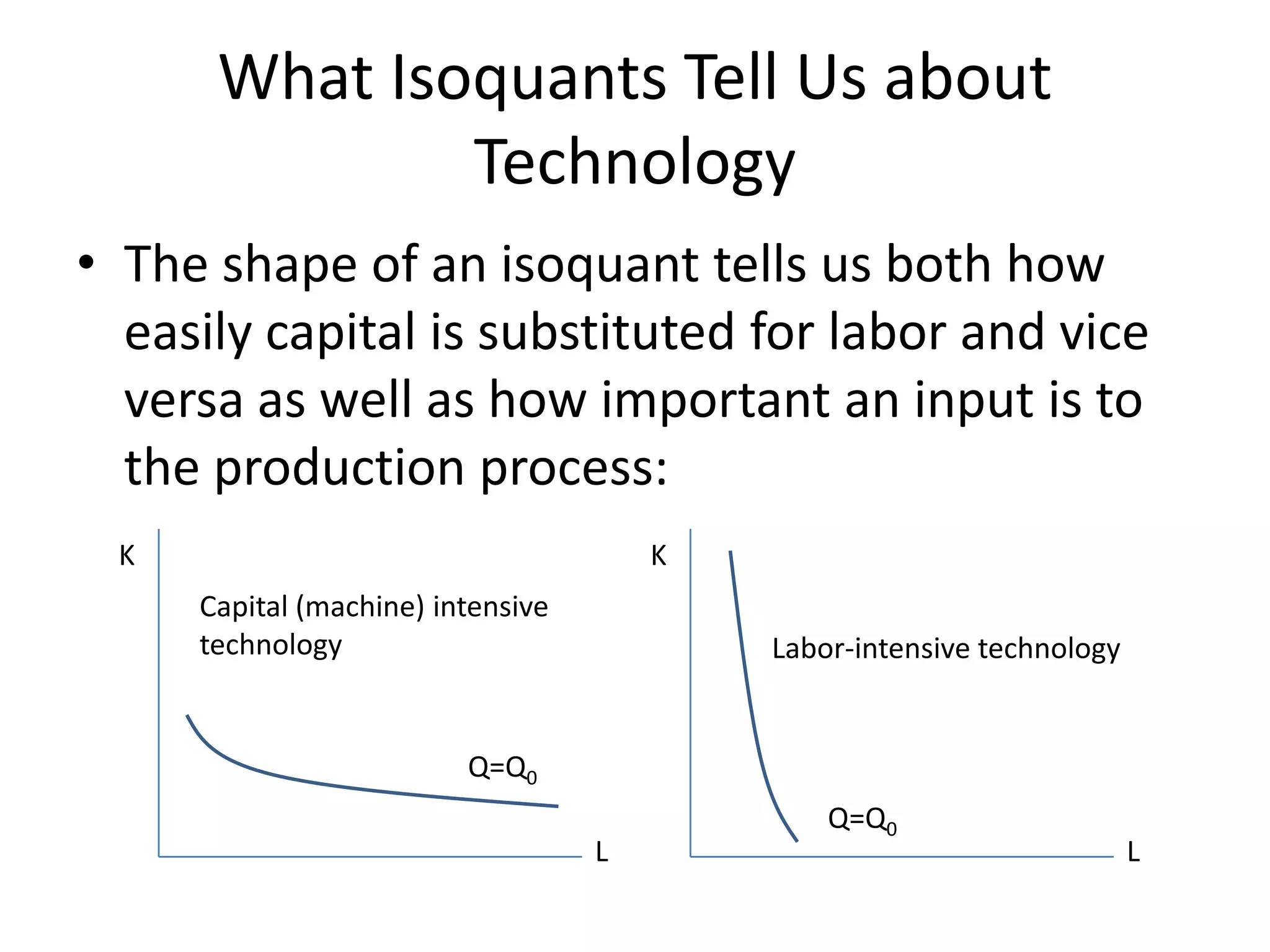 What Isoquants Tell Us about Technology

• The shape of an isoquant tells us both how easily capital is substituted for labor and vice versa as well as how important an input is to the production process:

K

Capital (machine) intensive technology

$Q=Q_0$

L

K

Labor-intensive technology

$Q=Q_0$

L